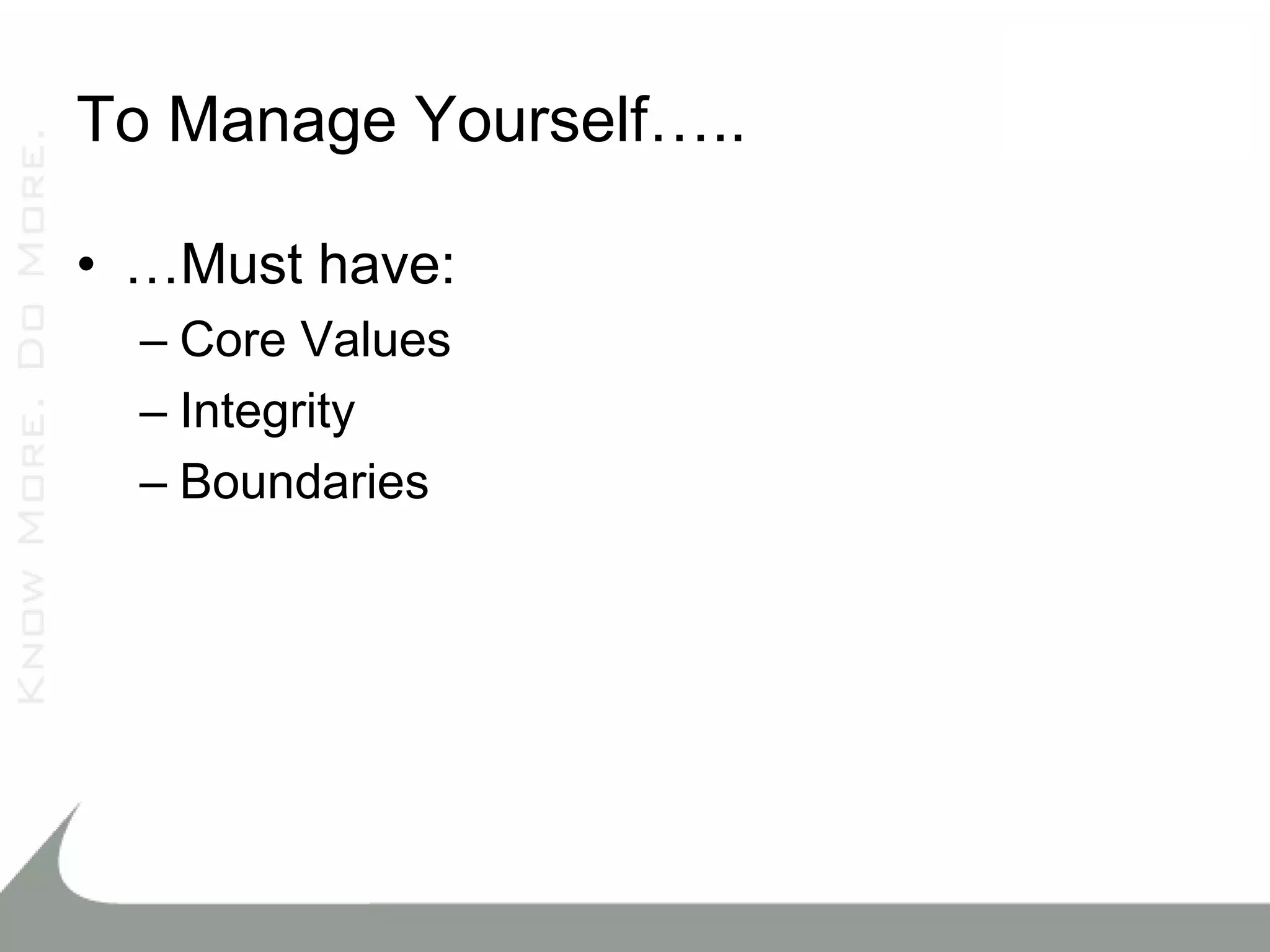 KNOW MORE. DO MORE.

To Manage Yourself…..

• …Must have:
– Core Values
– Integrity
– Boundaries